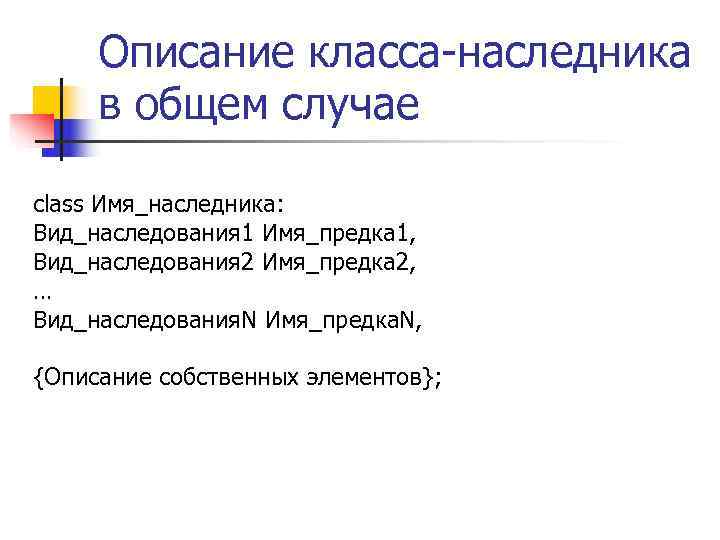 Описание класса-наследника в общем случае

class Имя_наследника:
Вид_наследования1 Имя_предка1,
Вид_наследования2 Имя_предка2,
…
Вид_наследованияN Имя_предкаN,

{Описание собственных элементов};